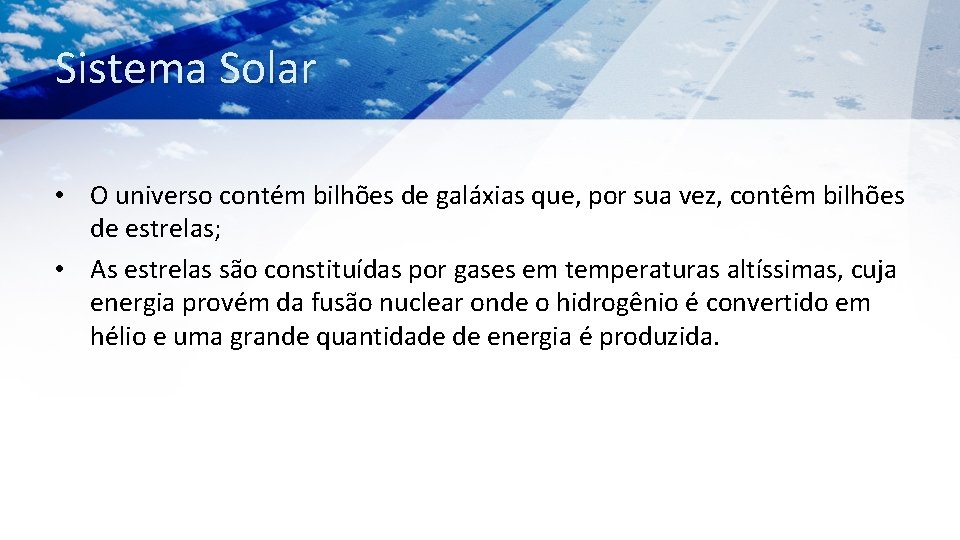 Sistema Solar

• O universo contém bilhões de galáxias que, por sua vez, contêm bilhões de estrelas;

• As estrelas são constituídas por gases em temperaturas altíssimas, cuja energia provém da fusão nuclear onde o hidrogênio é convertido em hélio e uma grande quantidade de energia é produzida.